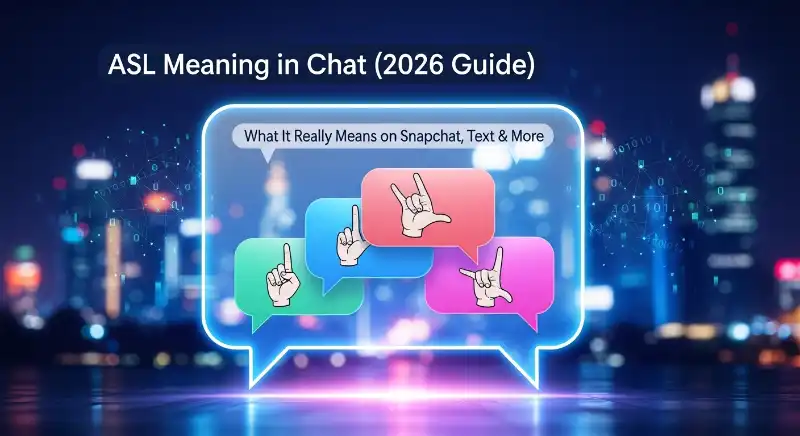 ASL Meaning in Chat (2026 Guide)

What It Really Means on Snapchat, Text & More